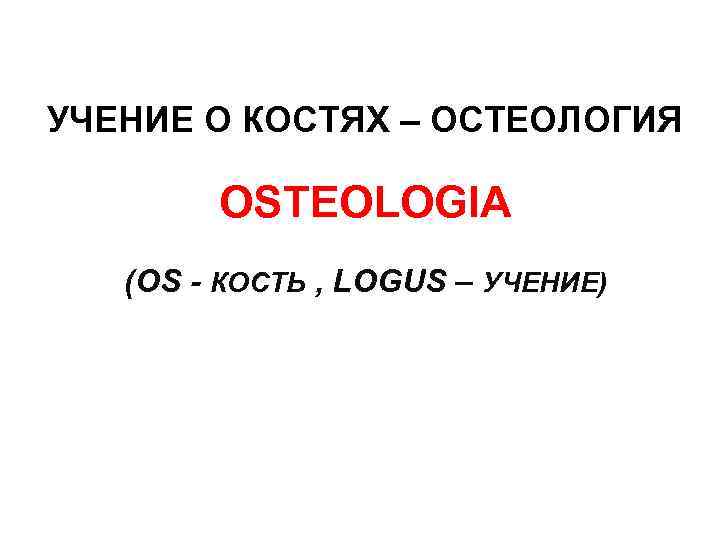 УЧЕНИЕ О КОСТЯХ – ОСТЕОЛОГИЯ

OSTEOLOGIA

(OS - КОСТЬ , LOGUS – УЧЕНИЕ)